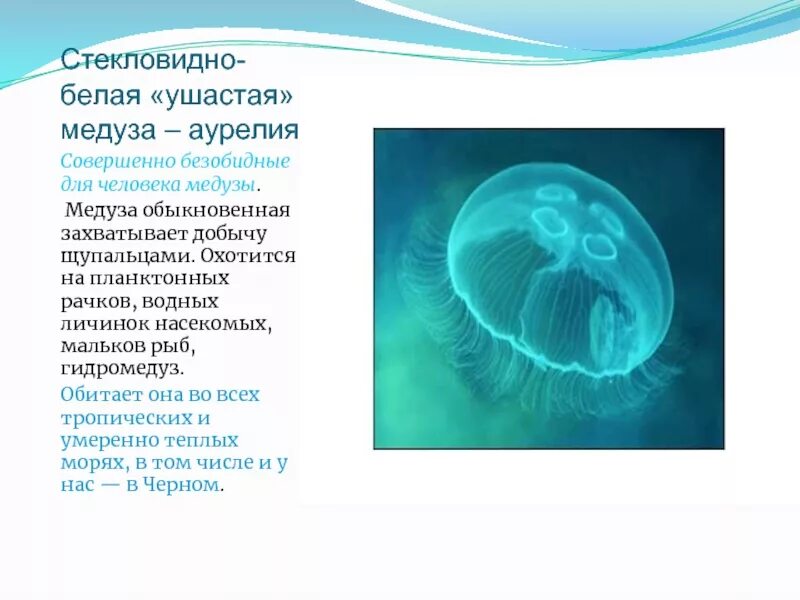 Стекловидно-белая «ушастая» медуза – аурелия

Совершенно безобидные для человека медузы.

Медуза обыкновенная захватывает добычу щупальцами. Охотится на планктонных рачков, водных личинок насекомых, мальков рыб, гидромедуз.

Обитает она во всех тропических и умеренно теплых морях, в том числе и у нас — в Черном.